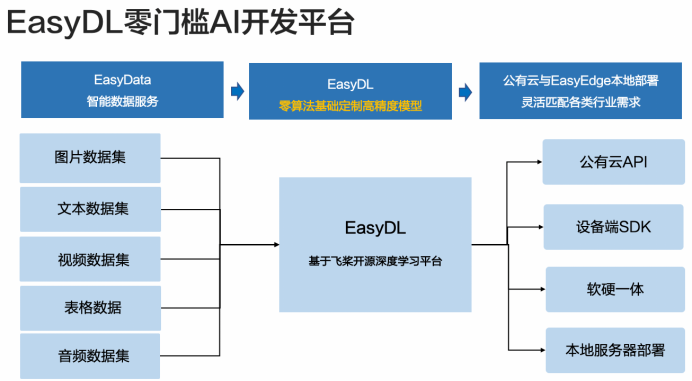 EasyDL零门槛AI开发平台

EasyData
智能数据服务

EasyDL
零算法基础定制高精度模型

公有云与EasyEdge本地部署
灵活匹配各类行业需求

图片数据集

文本数据集

视频数据集

表格数据

音频数据集

EasyDL
基于飞桨开源深度学习平台

公有云API

设备端SDK

软硬一体

本地服务器部署